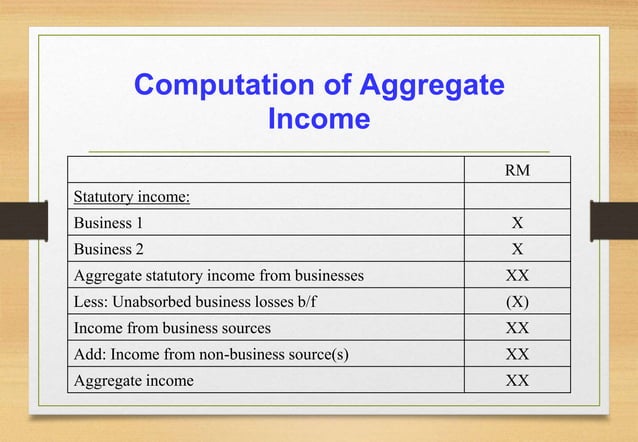 Computation of Aggregate Income

| | RM |
|---|---|
| Statutory income: | |
| Business 1 | X |
| Business 2 | X |
| Aggregate statutory income from businesses | XX |
| Less: Unabsorbed business losses b/f | (X) |
| Income from business sources | XX |
| Add: Income from non-business source(s) | XX |
| Aggregate income | XX |